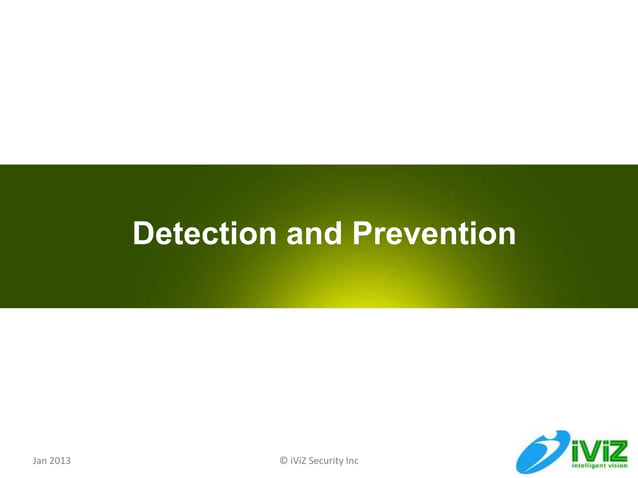 Detection and Prevention

Jan 2013

© iViZ Security Inc

iViZ
intelligent vision